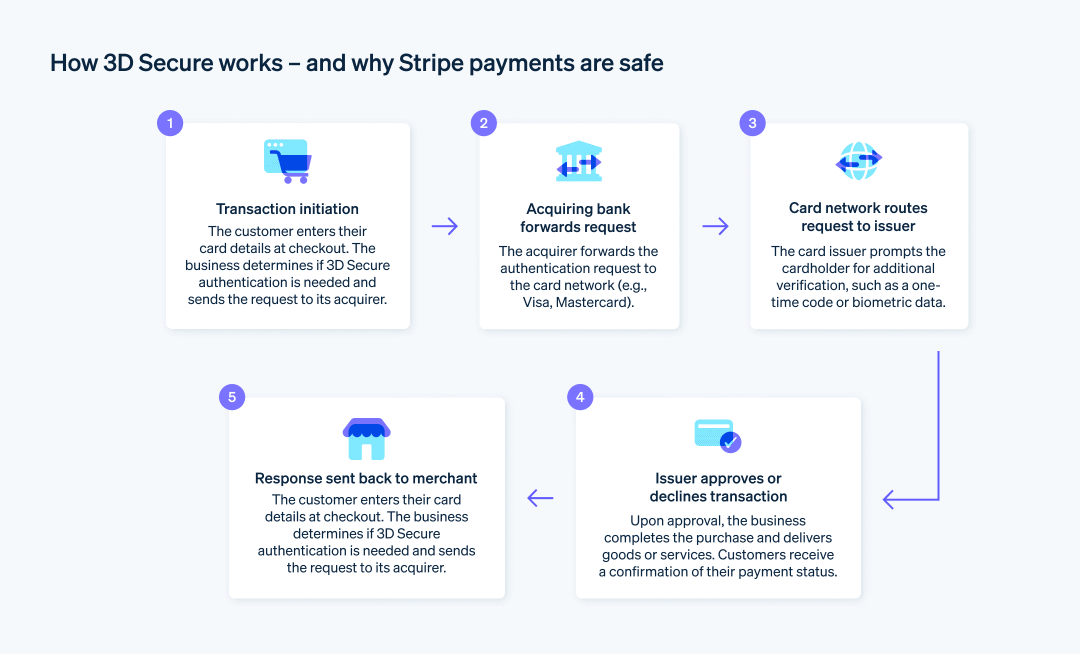 How 3D Secure works – and why Stripe payments are safe

1

Transaction initiation

The customer enters their card details at checkout. The business determines if 3D Secure authentication is needed and sends the request to its acquirer.

2

Acquiring bank forwards request

The acquirer forwards the authentication request to the card network (e.g., Visa, Mastercard).

3

Card network routes request to issuer

The card issuer prompts the cardholder for additional verification, such as a one-time code or biometric data.

4

Issuer approves or declines transaction

Upon approval, the business completes the purchase and delivers goods or services. Customers receive a confirmation of their payment status.

5

Response sent back to merchant

The customer enters their card details at checkout. The business determines if 3D Secure authentication is needed and sends the request to its acquirer.